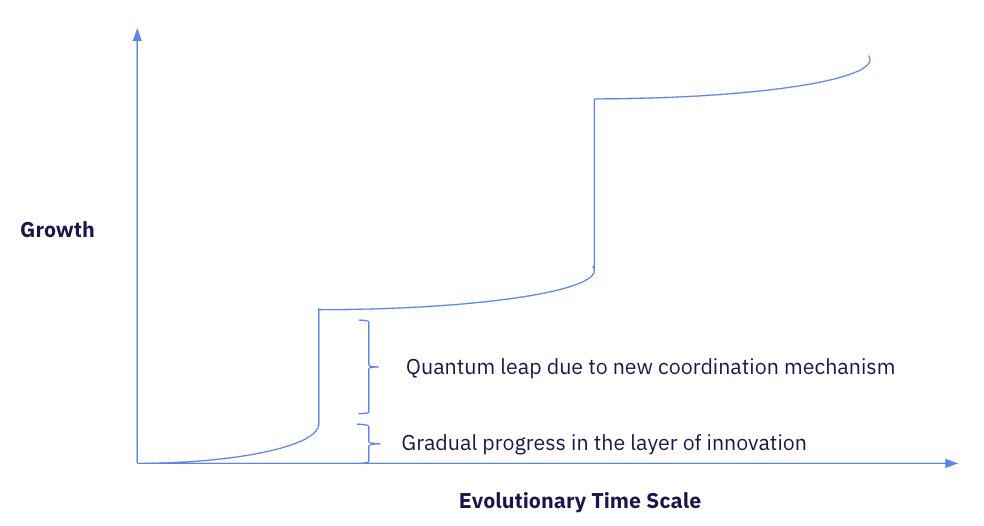 Growth

Quantum leap due to new coordination mechanism

Gradual progress in the layer of innovation

Evolutionary Time Scale